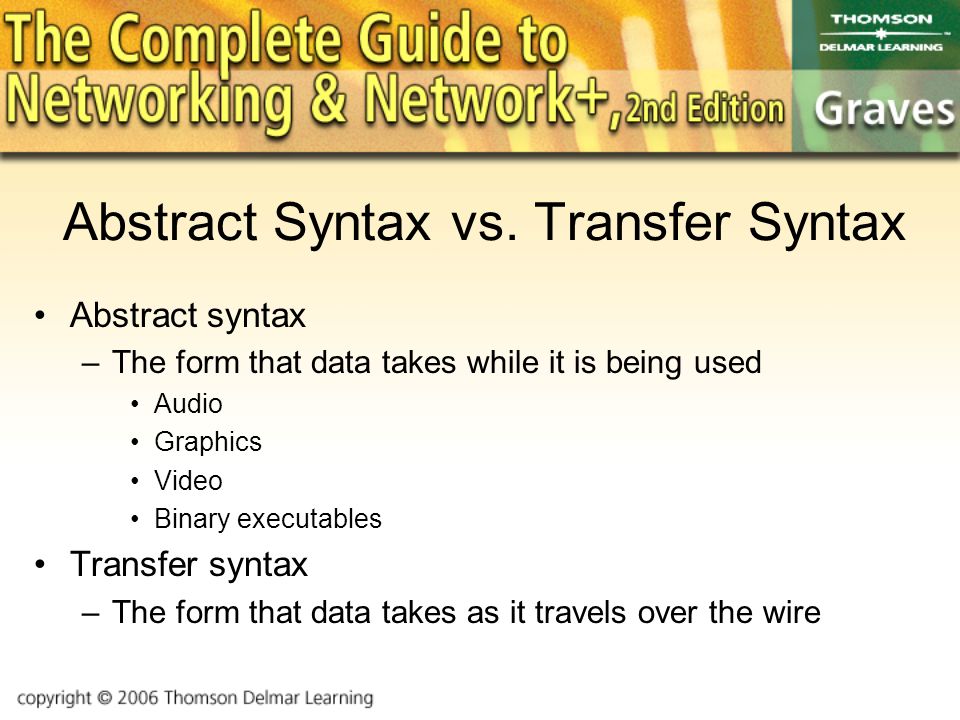 The Complete Guide to Networking & Network+, 2nd Edition

THOMSON
DELMAR LEARNING

Graves

Abstract Syntax vs. Transfer Syntax

• Abstract syntax
 – The form that data takes while it is being used
  • Audio
  • Graphics
  • Video
  • Binary executables
• Transfer syntax
 – The form that data takes as it travels over the wire

copyright © 2006 Thomson Delmar Learning